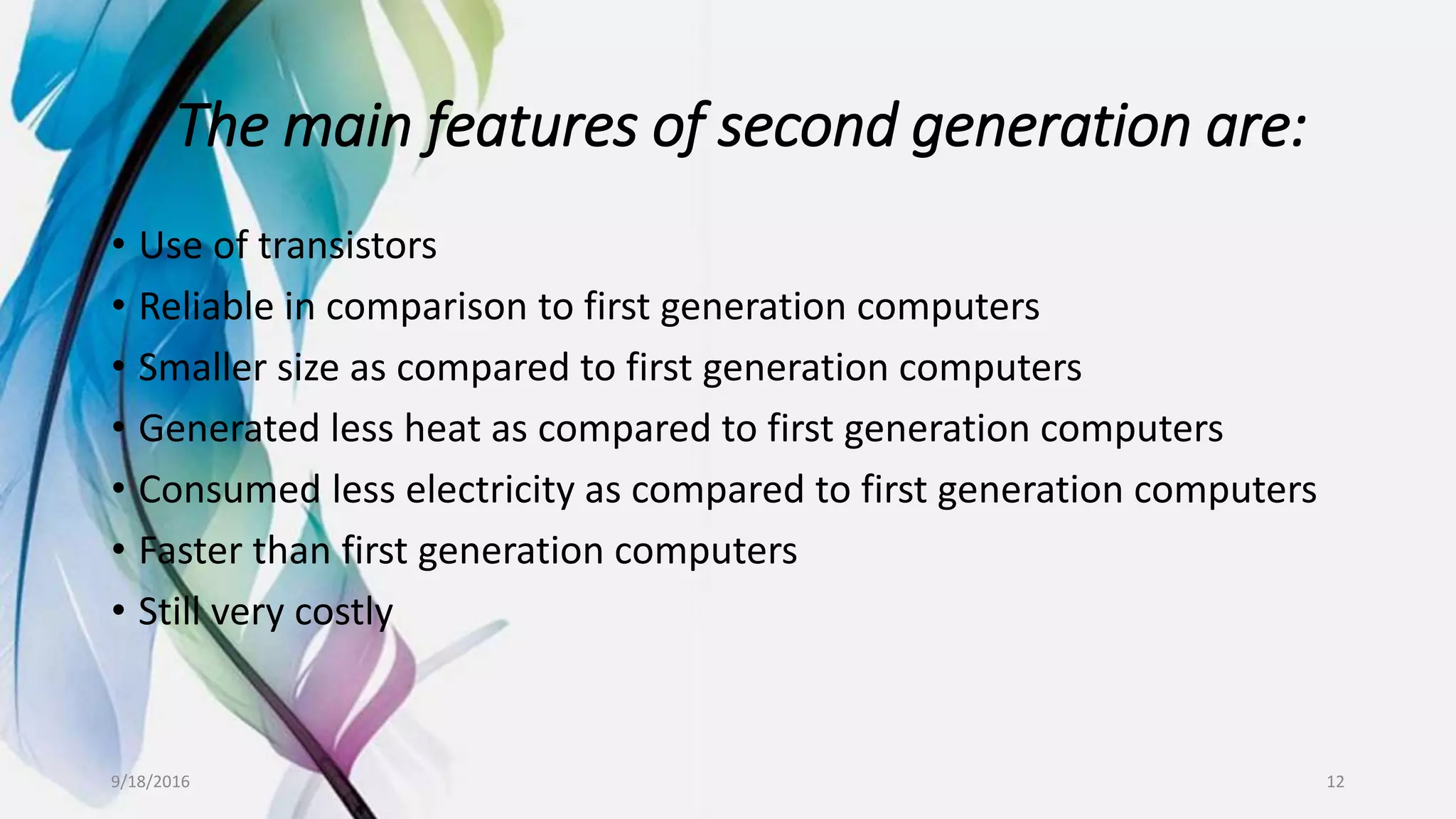 The main features of second generation are:

• Use of transistors
• Reliable in comparison to first generation computers
• Smaller size as compared to first generation computers
• Generated less heat as compared to first generation computers
• Consumed less electricity as compared to first generation computers
• Faster than first generation computers
• Still very costly

9/18/2016

12